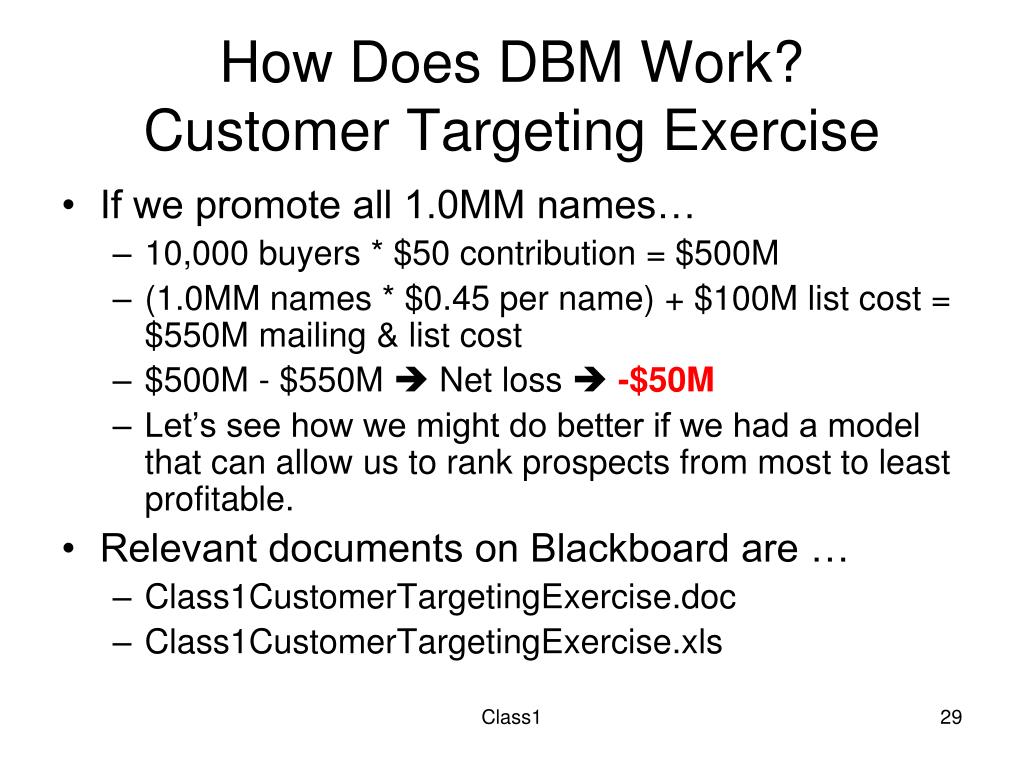 How Does DBM Work?
Customer Targeting Exercise

• If we promote all 1.0MM names…
– 10,000 buyers * \$50 contribution = \$500M
– (1.0MM names * \$0.45 per name) + \$100M list cost = \$550M mailing & list cost
– \$500M - \$550M ➔ Net loss ➔ -\$50M
– Let's see how we might do better if we had a model that can allow us to rank prospects from most to least profitable.
• Relevant documents on Blackboard are …
– Class1CustomerTargetingExercise.doc
– Class1CustomerTargetingExercise.xls

Class1

29